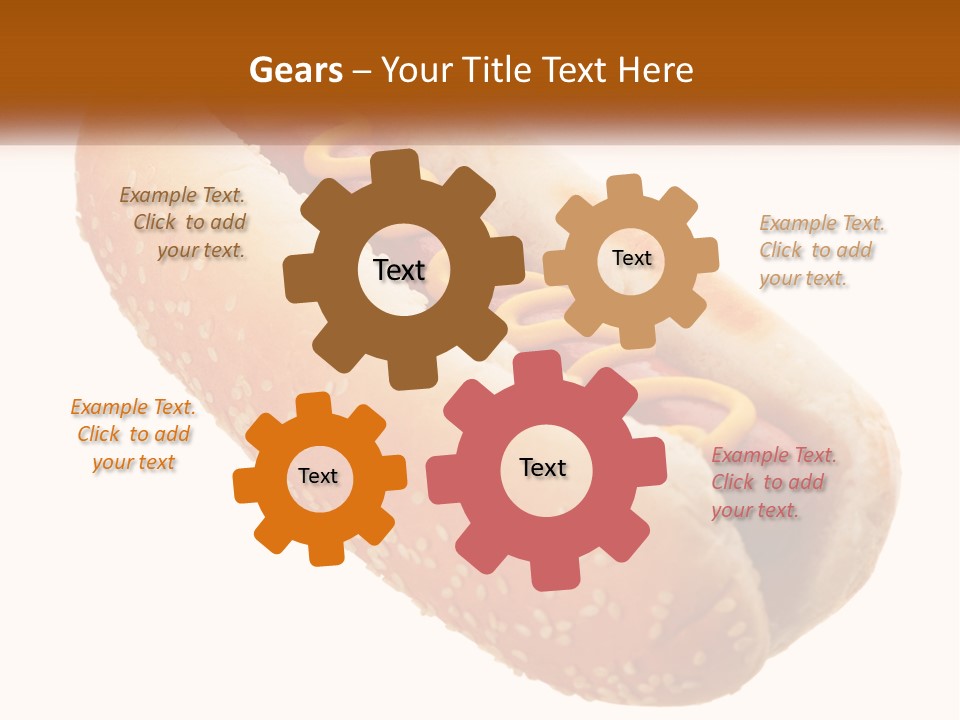 Gears – Your Title Text Here

Example Text. Click to add your text.

Text

Text

Example Text. Click to add your text.

Example Text. Click to add your text

Text

Text

Example Text. Click to add your text.